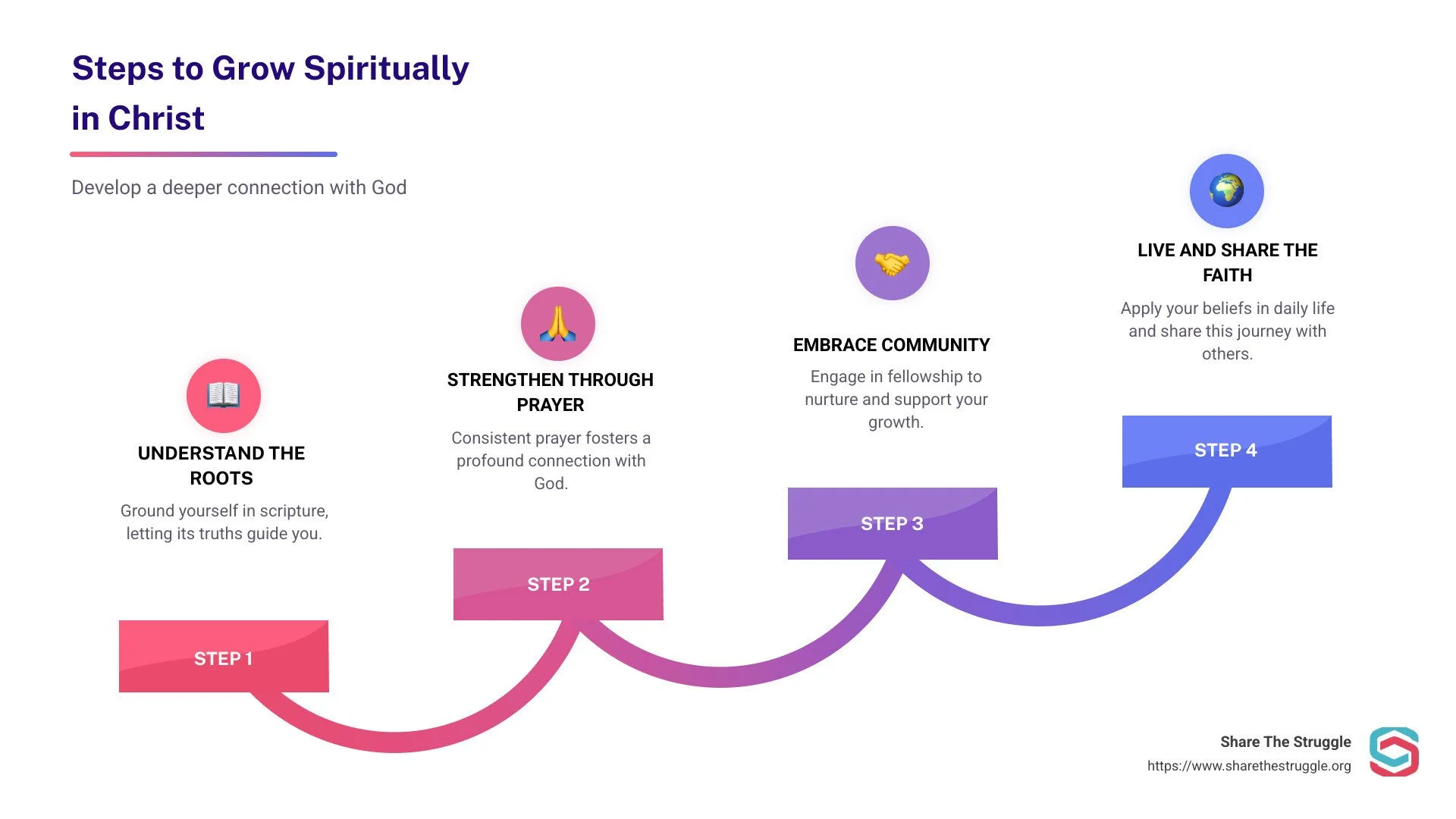 Steps to Grow Spiritually in Christ

Develop a deeper connection with God

UNDERSTAND THE ROOTS

Ground yourself in scripture, letting its truths guide you.

STEP 1

STRENGTHEN THROUGH PRAYER

Consistent prayer fosters a profound connection with God.

STEP 2

EMBRACE COMMUNITY

Engage in fellowship to nurture and support your growth.

STEP 3

LIVE AND SHARE THE FAITH

Apply your beliefs in daily life and share this journey with others.

STEP 4

Share The Struggle
https://www.sharethestruggle.org